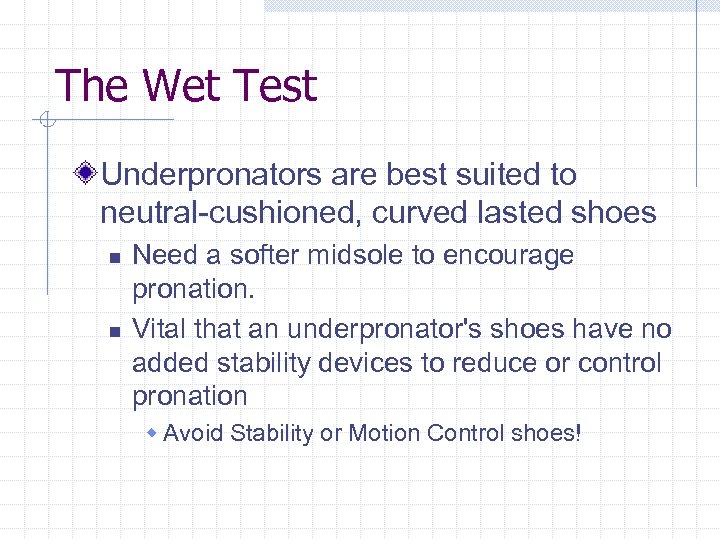 The Wet Test

Underpronators are best suited to neutral-cushioned, curved lasted shoes

Need a softer midsole to encourage pronation.

Vital that an underpronator's shoes have no added stability devices to reduce or control pronation

Avoid Stability or Motion Control shoes!